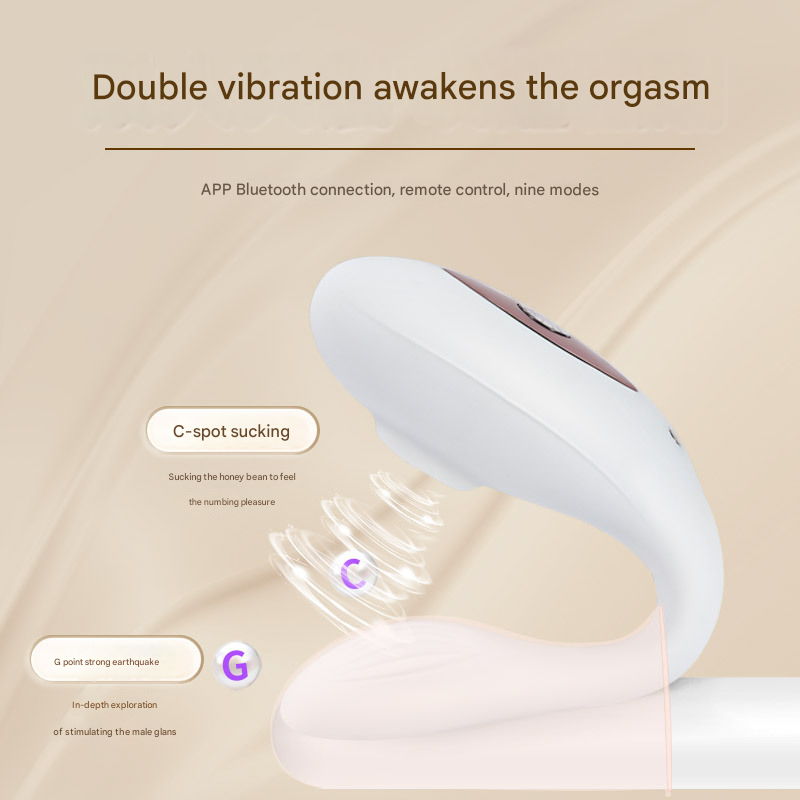 Double vibration awakens the orgasm

APP Bluetooth connection, remote control, nine modes

C-spot sucking

Sucking the honey bean to feel the numbing pleasure

C

G point strong earthquake

G

In-depth exploration of stimulating the male glans